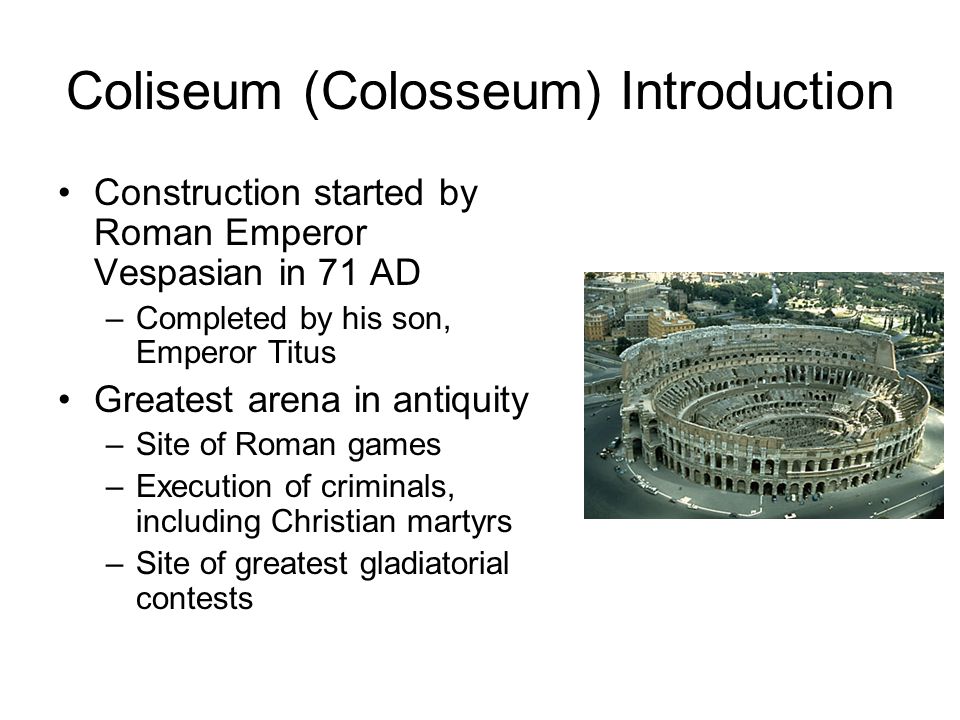 Coliseum (Colosseum) Introduction

• Construction started by Roman Emperor Vespasian in 71 AD
  – Completed by his son, Emperor Titus
• Greatest arena in antiquity
  – Site of Roman games
  – Execution of criminals, including Christian martyrs
  – Site of greatest gladiatorial contests